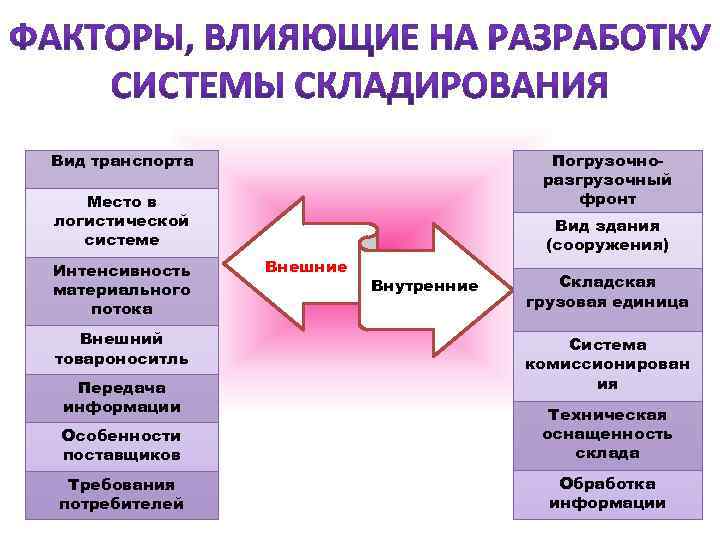 ФАКТОРЫ, ВЛИЯЮЩИЕ НА РАЗРАБОТКУ СИСТЕМЫ СКЛАДИРОВАНИЯ

Вид транспорта

Место в логистической системе

Интенсивность материального потока

Внешний товароноситль

Передача информации

Особенности поставщиков

Требования потребителей

Внешние

Внутренние

Погрузочно-разгрузочный фронт

Вид здания (сооружения)

Складская грузовая единица

Система комиссионирования

Техническая оснащенность склада

Обработка информации